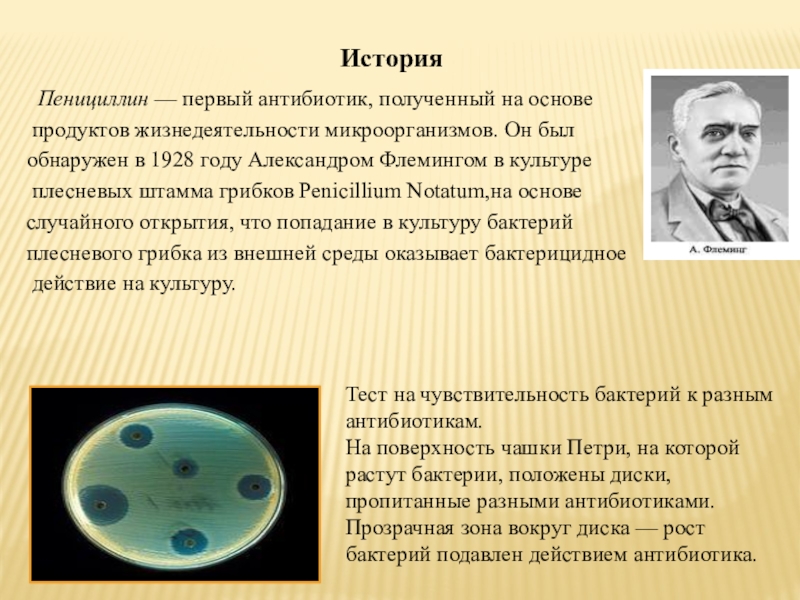 История

Пенициллин — первый антибиотик, полученный на основе продуктов жизнедеятельности микроорганизмов. Он был обнаружен в 1928 году Александром Флемингом в культуре плесневых штамма грибков Penicillium Notatum,на основе случайного открытия, что попадание в культуру бактерий плесневого грибка из внешней среды оказывает бактерицидное действие на культуру.

А. Флеминг

Тест на чувствительность бактерий к разным антибиотикам.
На поверхность чашки Петри, на которой растут бактерии, положены диски, пропитанные разными антибиотиками. Прозрачная зона вокруг диска — рост бактерий подавлен действием антибиотика.